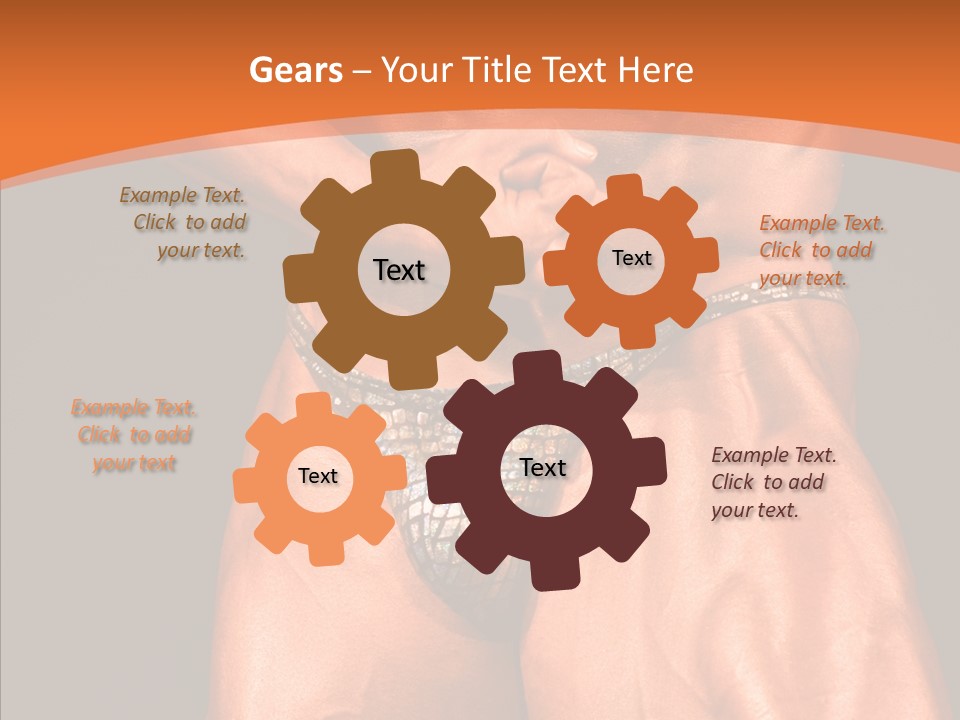 Gears – Your Title Text Here

Example Text. Click to add your text.

Text

Text

Example Text. Click to add your text.

Example Text. Click to add your text

Text

Text

Example Text. Click to add your text.